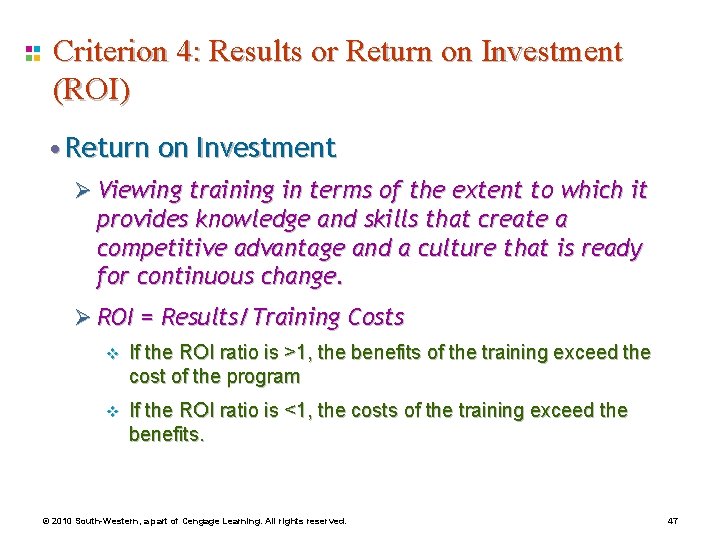 Criterion 4: Results or Return on Investment (ROI)

• Return on Investment

➢ Viewing training in terms of the extent to which it provides knowledge and skills that create a competitive advantage and a culture that is ready for continuous change.

➢ ROI = Results/Training Costs

❖ If the ROI ratio is >1, the benefits of the training exceed the cost of the program

❖ If the ROI ratio is <1, the costs of the training exceed the benefits.

© 2010 South-Western, a part of Cengage Learning. All rights reserved.

47